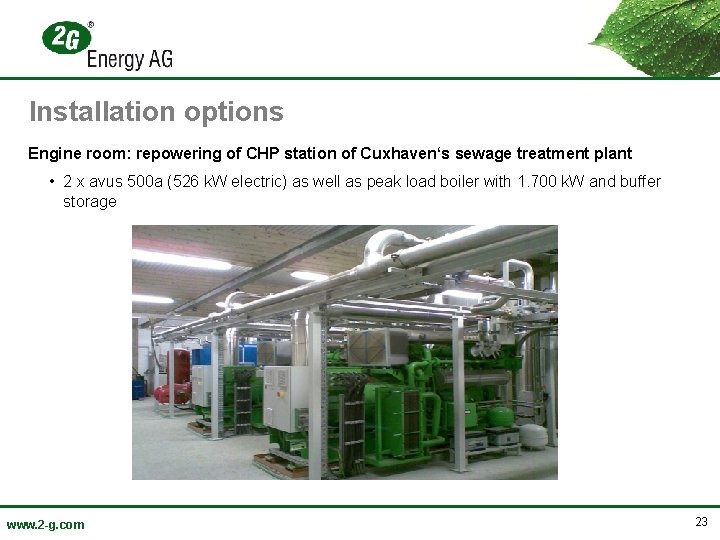 2G®
Energy AG

Installation options

Engine room: repowering of CHP station of Cuxhaven‘s sewage treatment plant

• 2 x avus 500a (526 kW electric) as well as peak load boiler with 1.700 kW and buffer storage

www.2-g.com

23